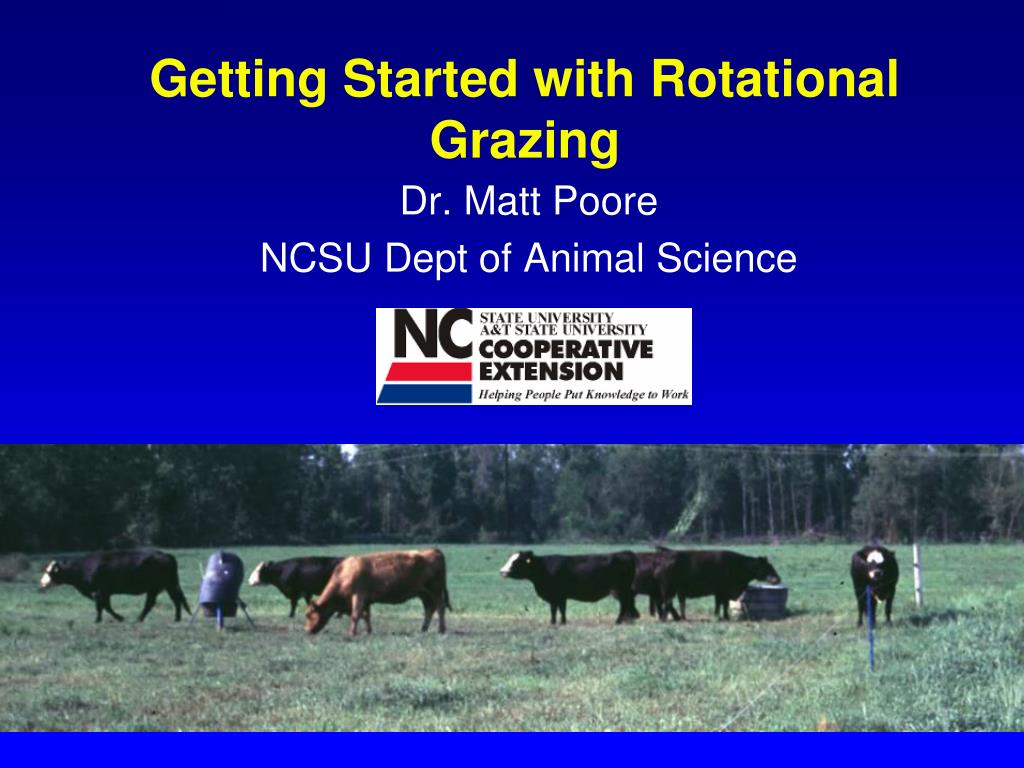 Getting Started with Rotational Grazing

Dr. Matt Poore

NCSU Dept of Animal Science

NC STATE UNIVERSITY
A&T STATE UNIVERSITY
COOPERATIVE
EXTENSION
Helping People Put Knowledge to Work